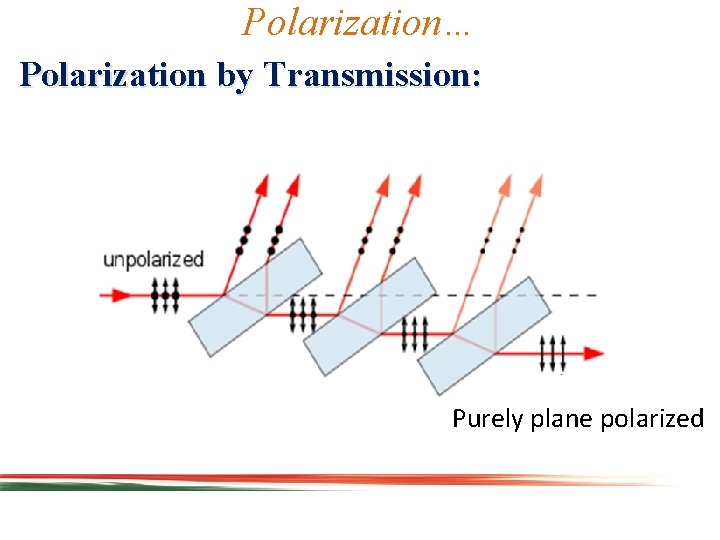 Polarization…

Polarization by Transmission:

unpolarized

Purely plane polarized